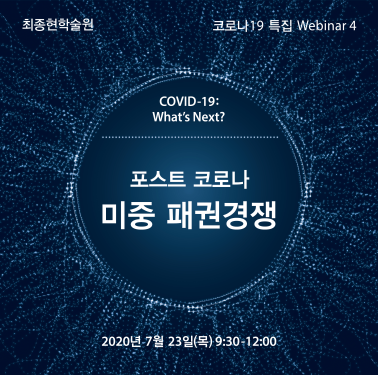 최종현학술원

코로나19 특집 Webinar 4

COVID-19:
What's Next?

포스트 코로나
미중 패권경쟁

2020년 7월 23일(목) 9:30-12:00